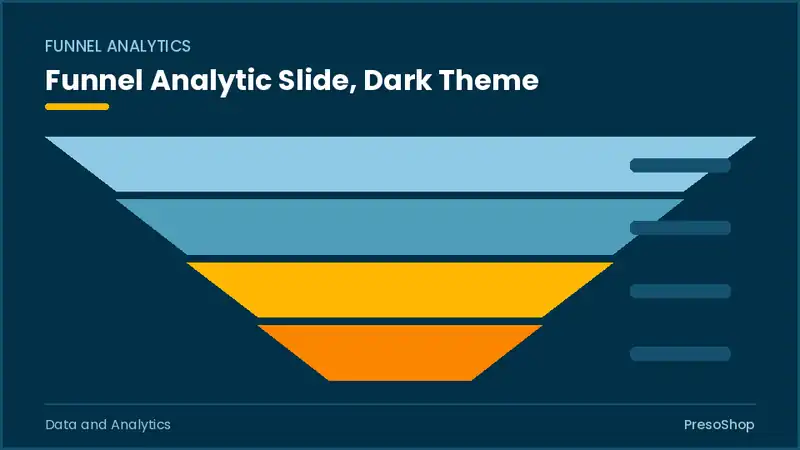 FUNNEL ANALYTICS

Funnel Analytic Slide, Dark Theme

Data and Analytics

PresoShop